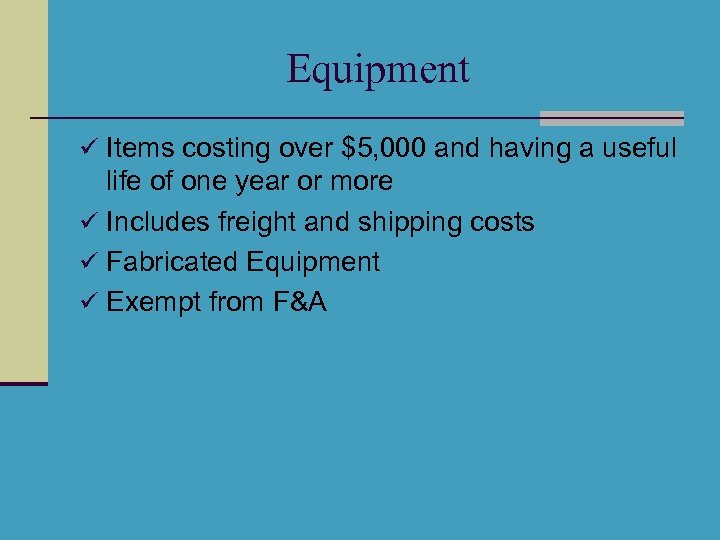 Equipment

✓ Items costing over \$5,000 and having a useful life of one year or more
✓ Includes freight and shipping costs
✓ Fabricated Equipment
✓ Exempt from F&A